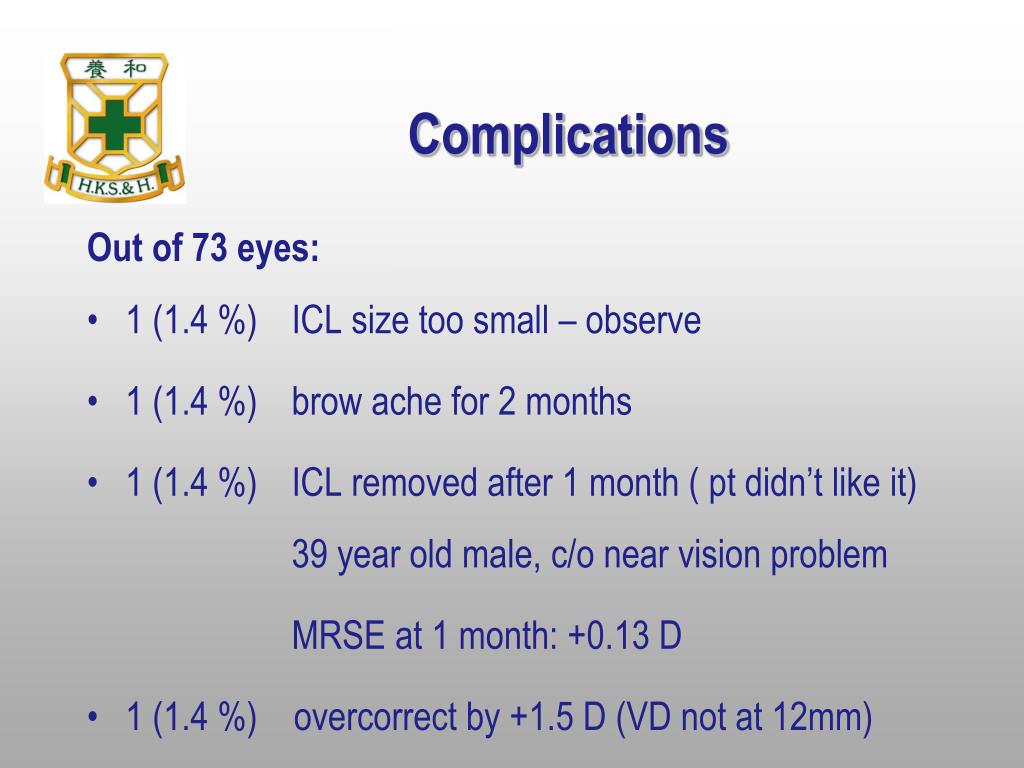 養 和

H.K.S.& H.

Complications

Out of 73 eyes:

• 1 (1.4 %) ICL size too small – observe

• 1 (1.4 %) brow ache for 2 months

• 1 (1.4 %) ICL removed after 1 month ( pt didn't like it)

39 year old male, c/o near vision problem

MRSE at 1 month: +0.13 D

• 1 (1.4 %) overcorrect by +1.5 D (VD not at 12mm)